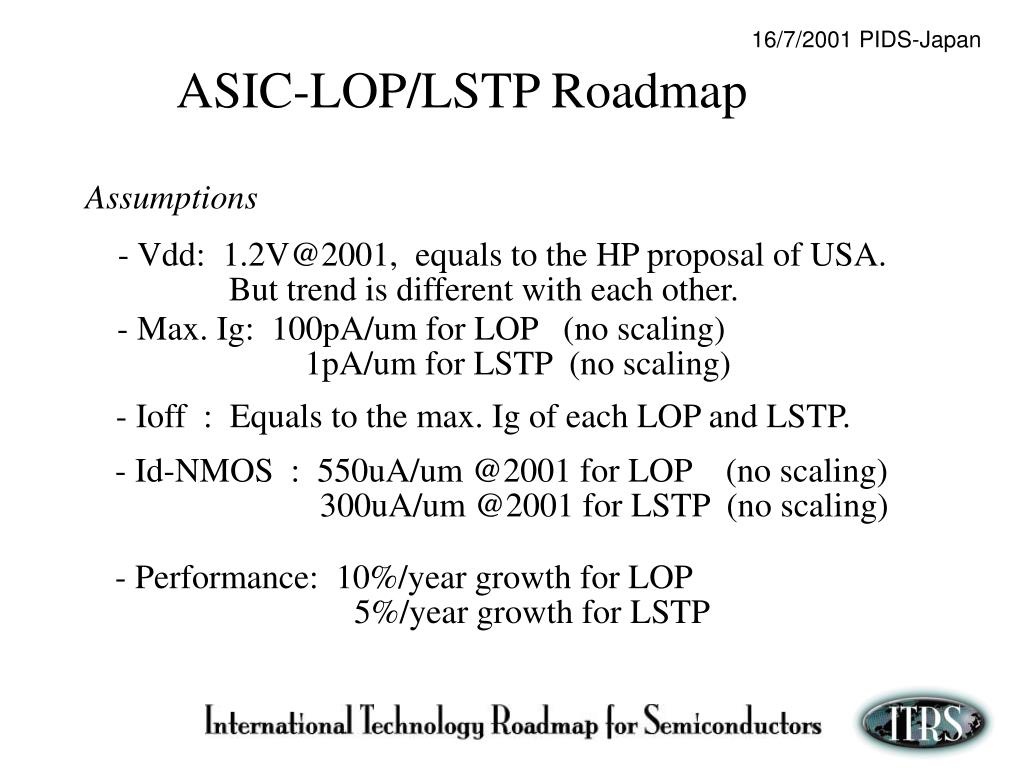 16/7/2001 PIDS-Japan

ASIC-LOP/LSTP Roadmap

Assumptions

- Vdd: 1.2V@2001, equals to the HP proposal of USA. But trend is different with each other.

- Max. Ig: 100pA/um for LOP (no scaling)
1pA/um for LSTP (no scaling)

- Ioff : Equals to the max. Ig of each LOP and LSTP.

- Id-NMOS : 550uA/um @2001 for LOP (no scaling)
300uA/um @2001 for LSTP (no scaling)

- Performance: 10%/year growth for LOP
5%/year growth for LSTP

International Technology Roadmap for Semiconductors

ITRS